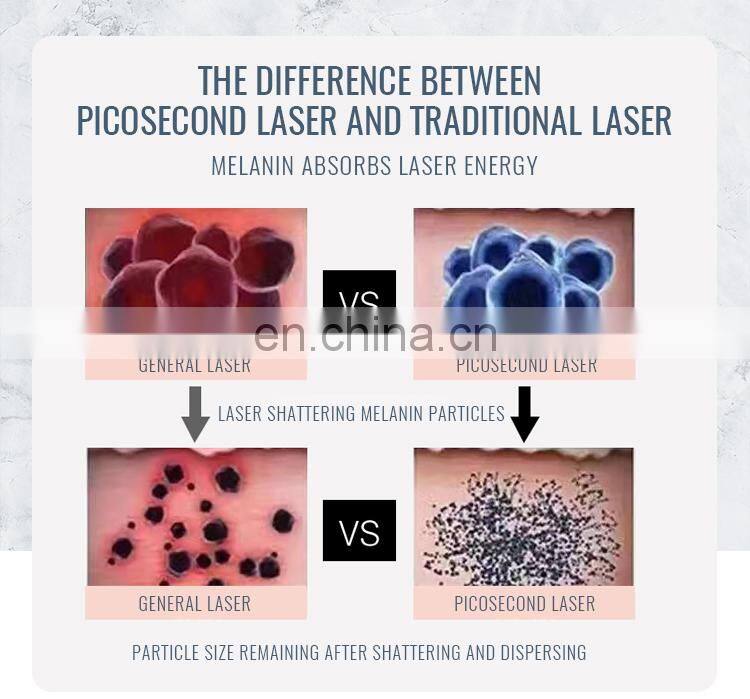 THE DIFFERENCE BETWEEN
PICOSECOND LASER AND TRADITIONAL LASER

MELANIN ABSORBS LASER ENERGY

VS

en.china.cn

GENERAL LASER

PICOSECOND LASER

LASER SHATTERING MELANIN PARTICLES

VS

GENERAL LASER

PICOSECOND LASER

PARTICLE SIZE REMAINING AFTER SHATTERING AND DISPERSING